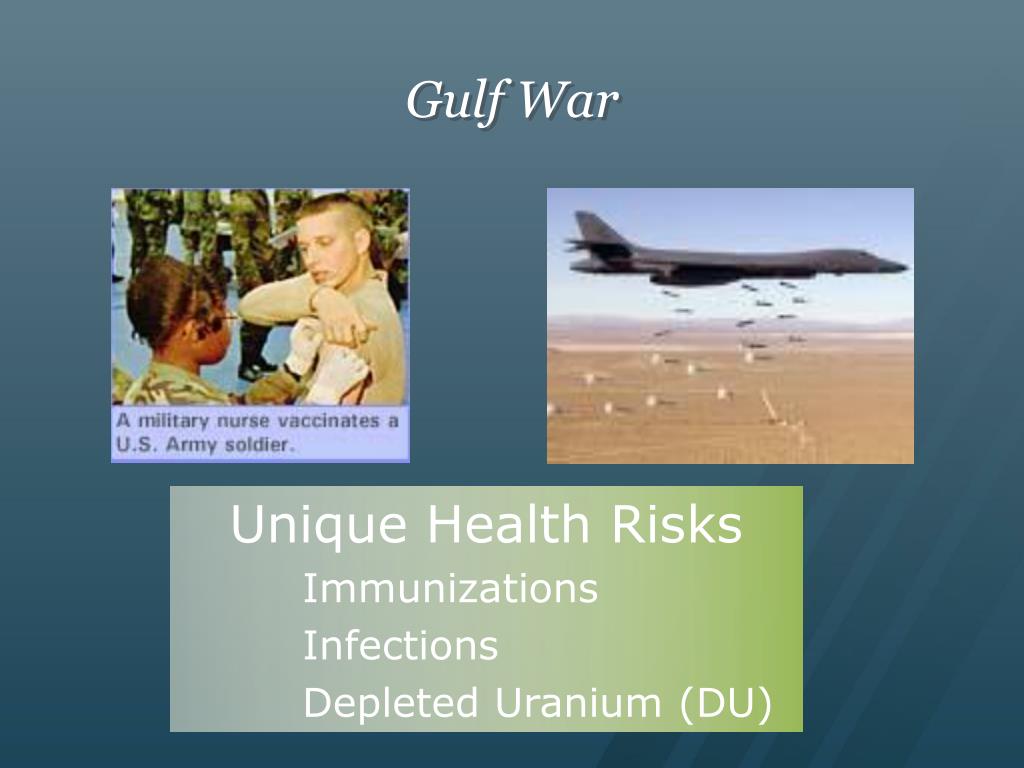 Gulf War

A military nurse vaccinates a U.S. Army soldier.

Unique Health Risks
Immunizations
Infections
Depleted Uranium (DU)